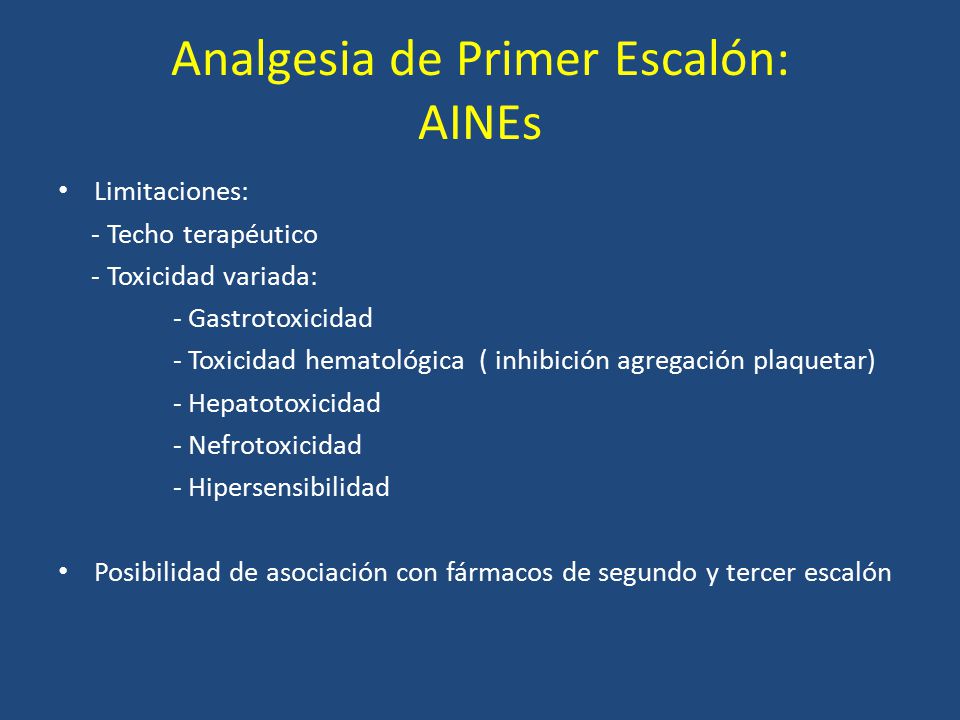 Analgesia de Primer Escalón:
AINEs

• Limitaciones:
- Techo terapéutico
- Toxicidad variada:
- Gastrotoxicidad
- Toxicidad hematológica ( inhibición agregación plaquetar)
- Hepatotoxicidad
- Nefrotoxicidad
- Hipersensibilidad

• Posibilidad de asociación con fármacos de segundo y tercer escalón